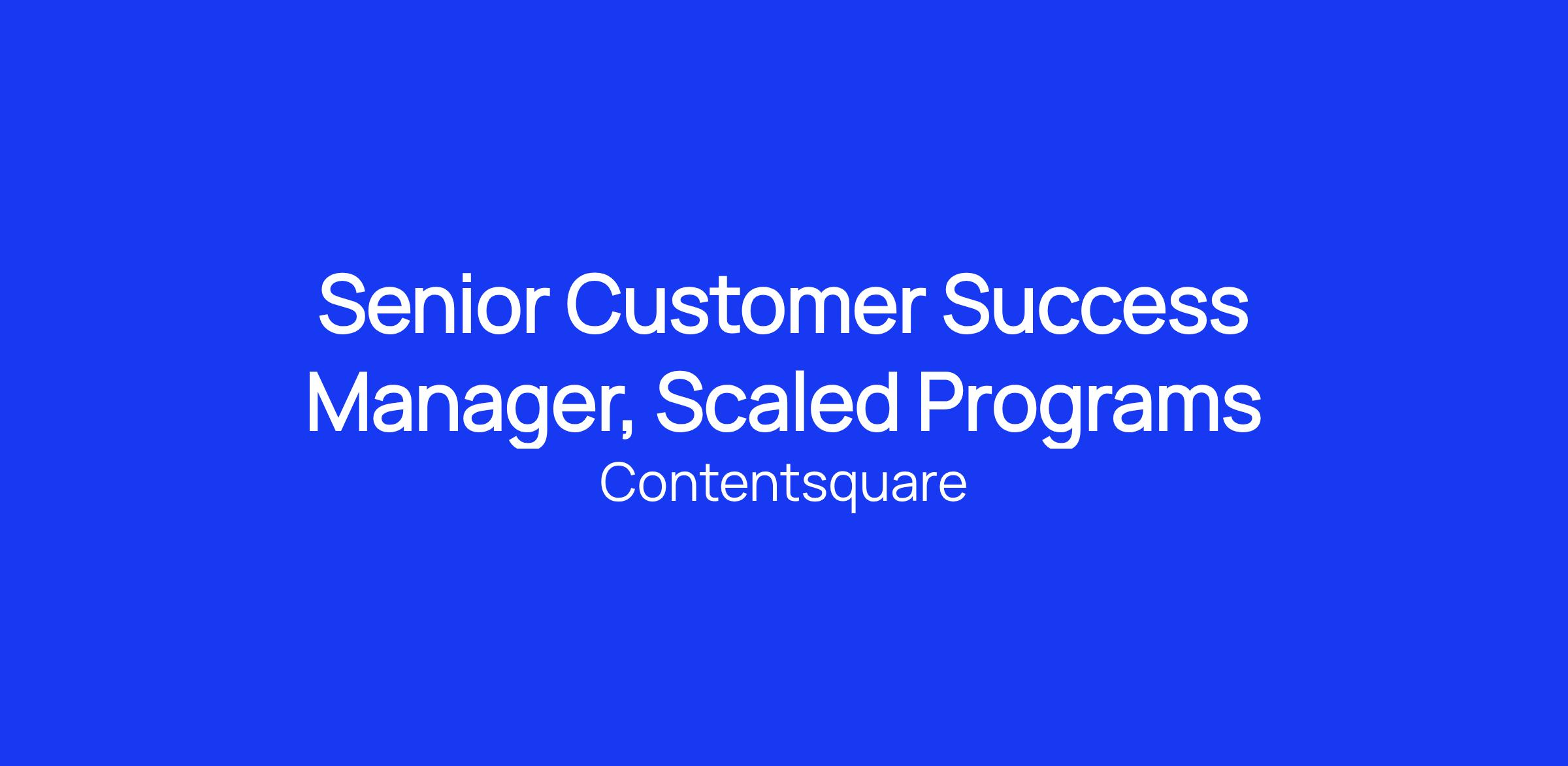 Senior Customer Success Manager, Scaled Programs

Contentsquare